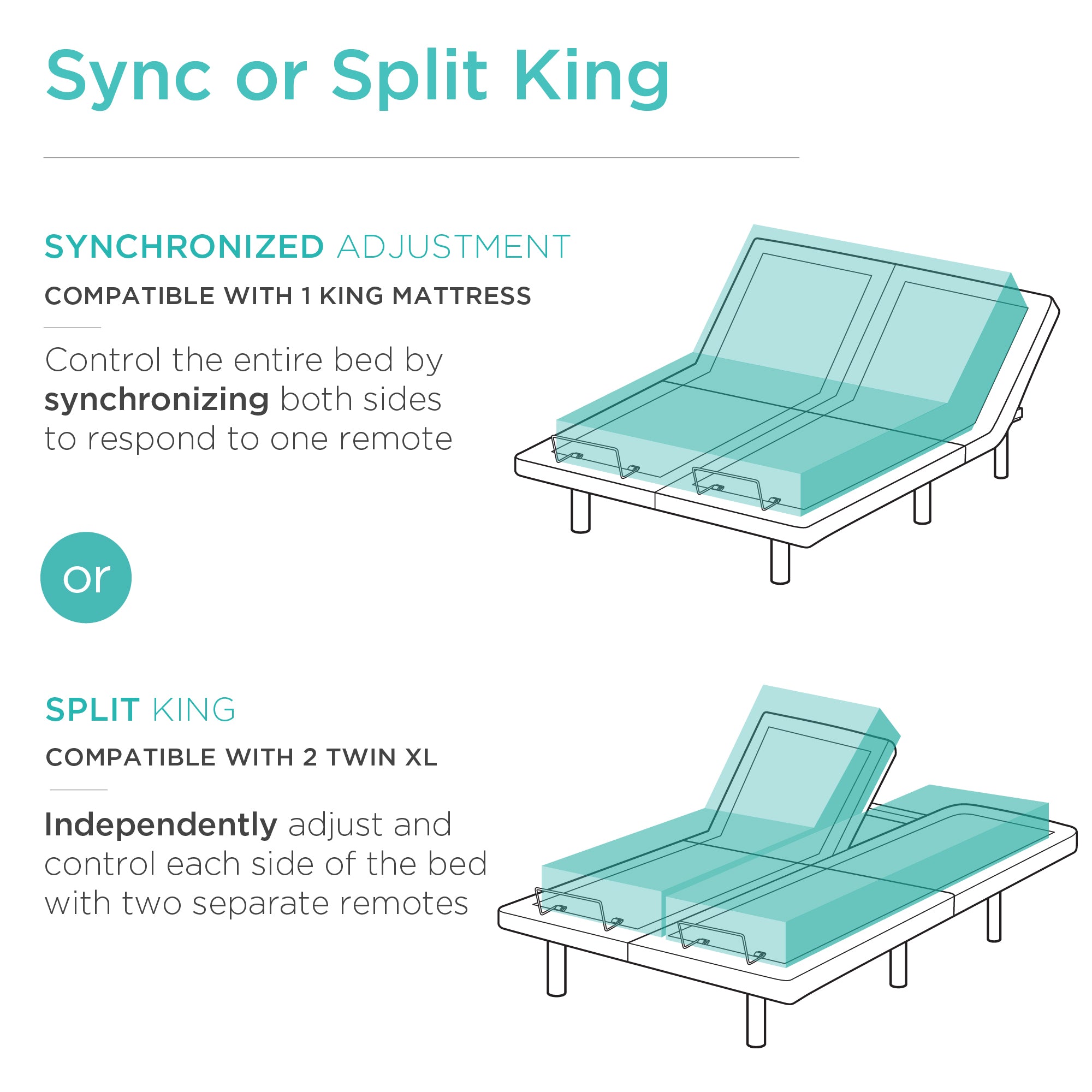 Sync or Split King

SYNCHRONIZED ADJUSTMENT

COMPATIBLE WITH 1 KING MATTRESS

Control the entire bed by synchronizing both sides to respond to one remote

or

SPLIT KING

COMPATIBLE WITH 2 TWIN XL

Independently adjust and control each side of the bed with two separate remotes